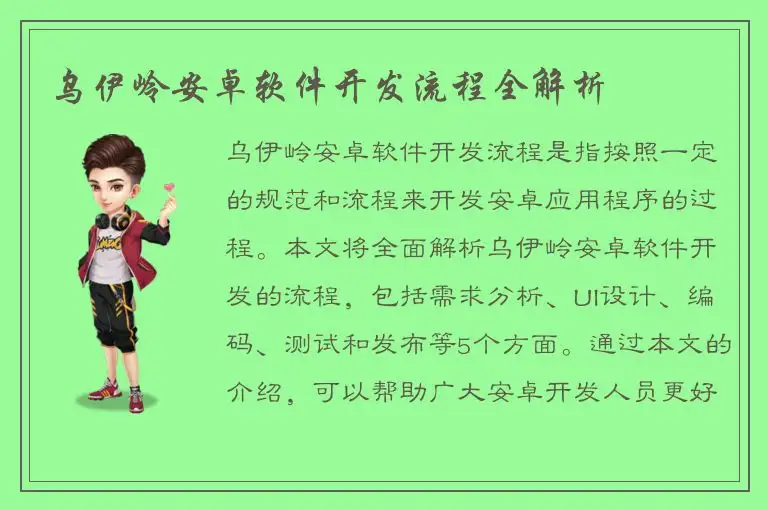 乌伊岭安卓软件开发流程全解析

乌伊岭安卓软件开发流程是指按照一定的规范和流程来开发安卓应用程序的过程。本文将全面解析乌伊岭安卓软件开发的流程，包括需求分析、UI设计、编码、测试和发布等5个方面。通过本文的介绍，可以帮助广大安卓开发人员更好